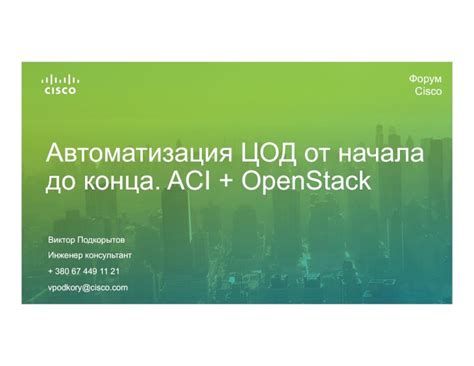 CISCO

Форум Cisco

Автоматизация ЦОД от начала до конца. ACI + OpenStack

Виктор Подкорытов

Инженер консультант

+ 380 67 449 11 21

vpodkory@cisco.com